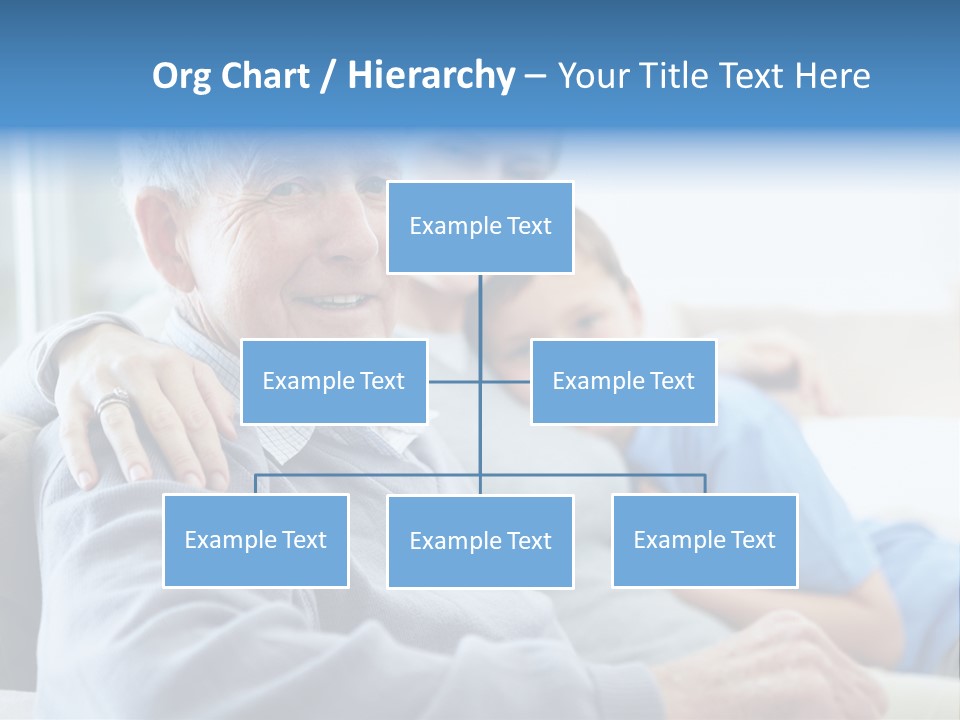 Org Chart / Hierarchy – Your Title Text Here

Example Text

Example Text

Example Text

Example Text

Example Text

Example Text